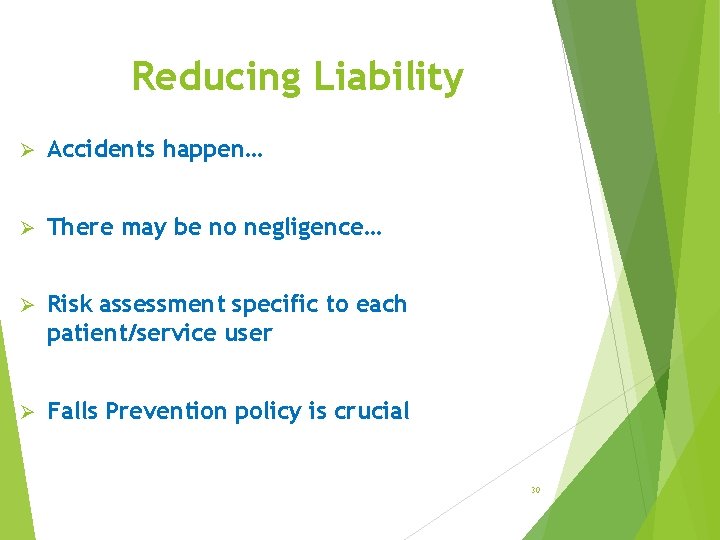 Reducing Liability

➢ Accidents happen…

➢ There may be no negligence…

➢ Risk assessment specific to each patient/service user

➢ Falls Prevention policy is crucial

30